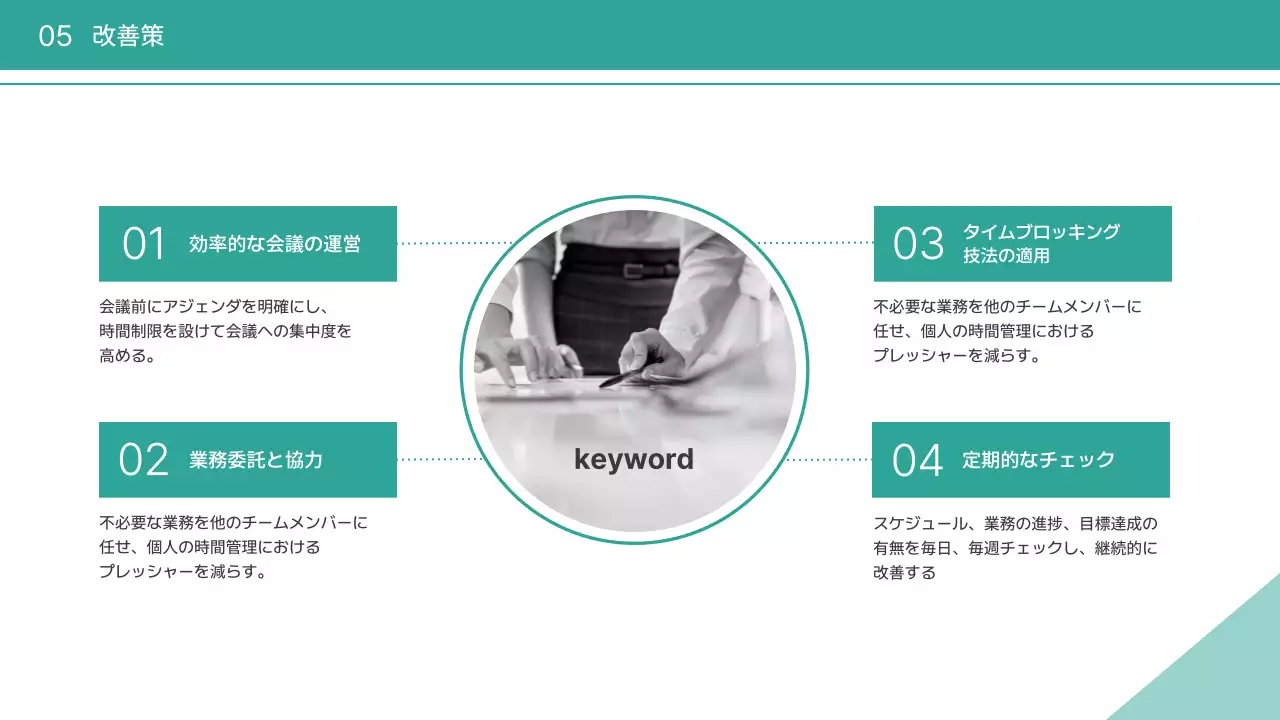 05 改善策

01 効率的な会議の運営

会議前にアジェンダを明確にし、時間制限を設けて会議への集中度を高める。

02 業務委託と協力

不必要な業務を他のチームメンバーに任せ、個人の時間管理におけるプレッシャーを減らす。

keyword

03 タイムブロッキング技法の適用

不必要な業務を他のチームメンバーに任せ、個人の時間管理におけるプレッシャーを減らす。

04 定期的なチェック

スケジュール、業務の進捗、目標達成の有無を毎日、毎週チェックし、継続的に改善する